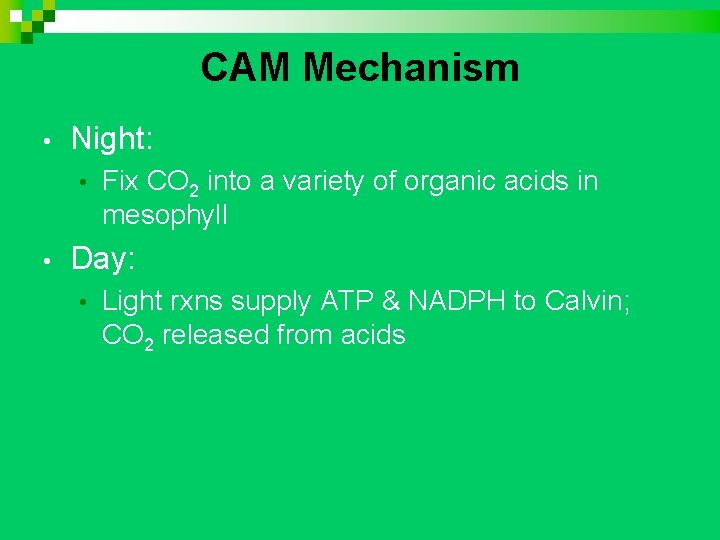 CAM Mechanism

• Night:
  • Fix $CO_2$ into a variety of organic acids in mesophyll
• Day:
  • Light rxns supply ATP & NADPH to Calvin; $CO_2$ released from acids